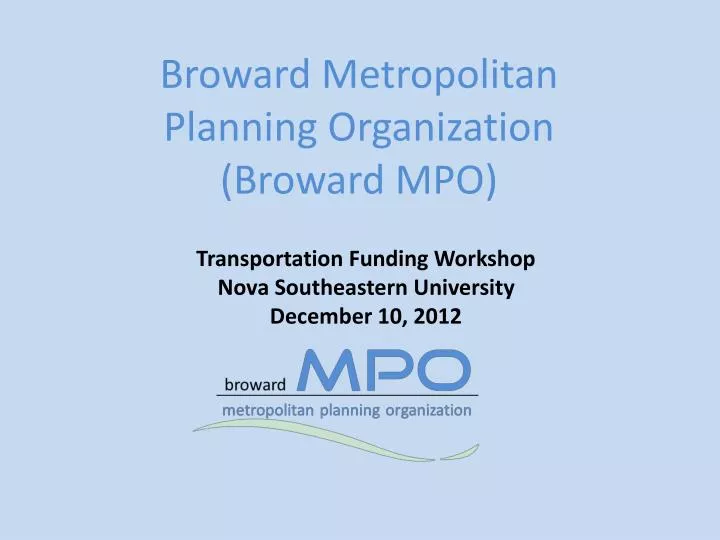 Broward Metropolitan Planning Organization (Broward MPO)

Transportation Funding Workshop
Nova Southeastern University
December 10, 2012

broward MPO
metropolitan planning organization